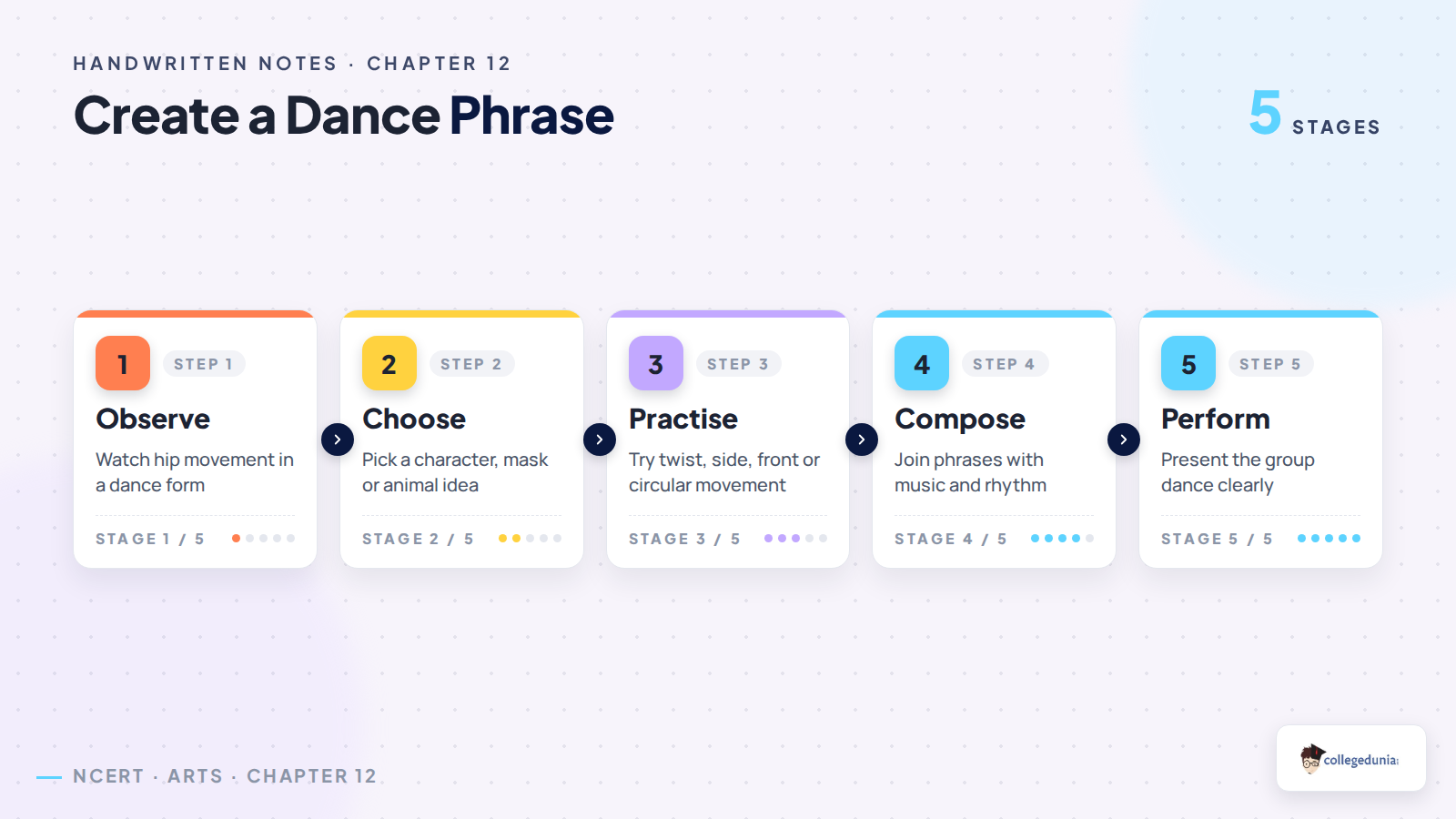 HANDWRITTEN NOTES · CHAPTER 12

Create a Dance Phrase

5 STAGES

1 STEP 1

Observe

Watch hip movement in a dance form

STAGE 1 / 5

2 STEP 2

Choose

Pick a character, mask or animal idea

STAGE 2 / 5

3 STEP 3

Practise

Try twist, side, front or circular movement

STAGE 3 / 5

4 STEP 4

Compose

Join phrases with music and rhythm

STAGE 4 / 5

5 STEP 5

Perform

Present the group dance clearly

STAGE 5 / 5

NCERT · ARTS · CHAPTER 12

collegedunia